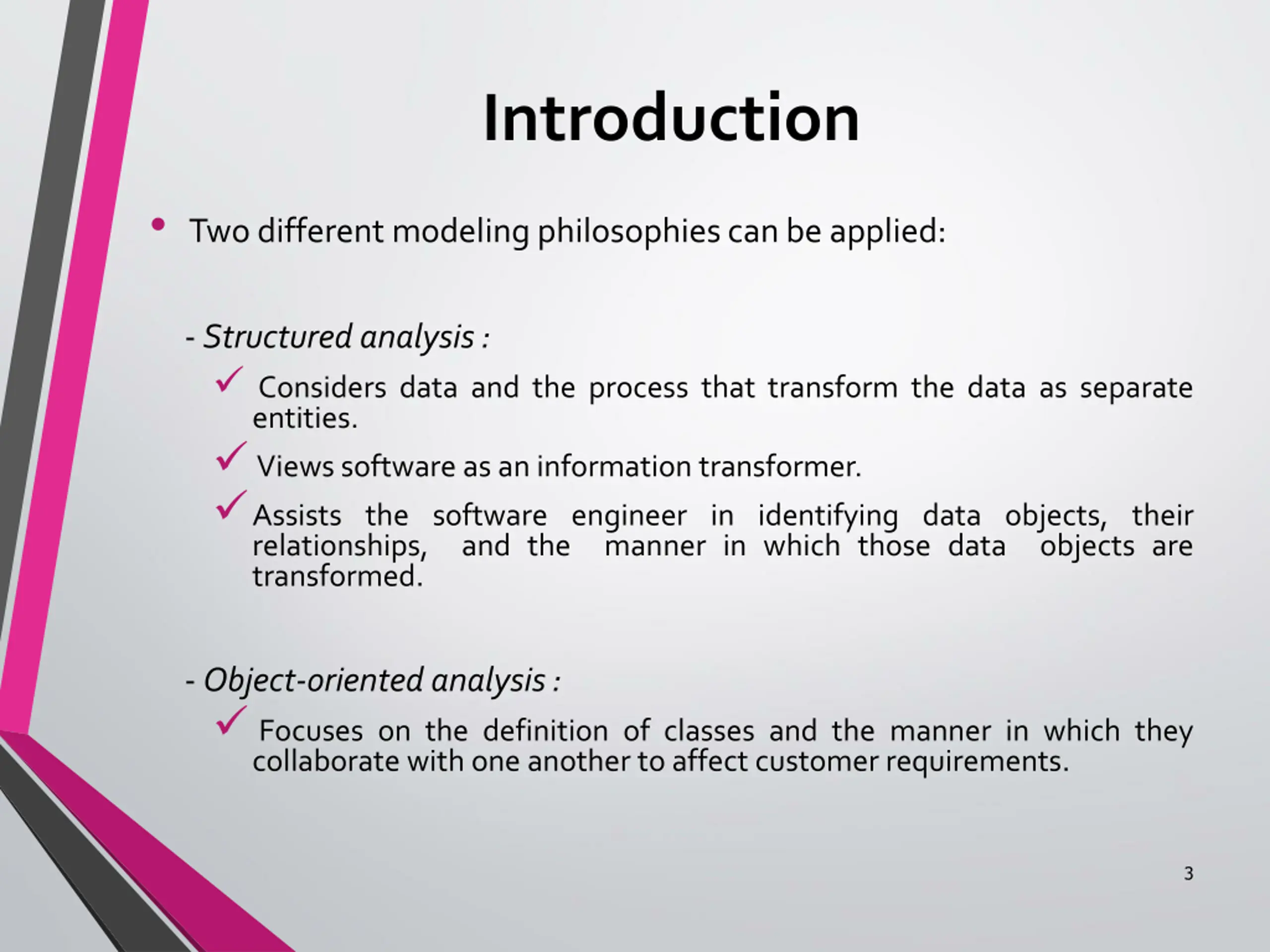 Introduction

• Two different modeling philosophies can be applied:

- Structured analysis :

✓ Considers data and the process that transform the data as separate entities.

✓ Views software as an information transformer.

✓ Assists the software engineer in identifying data objects, their relationships, and the manner in which those data objects are transformed.

- Object-oriented analysis :

✓ Focuses on the definition of classes and the manner in which they collaborate with one another to affect customer requirements.

3